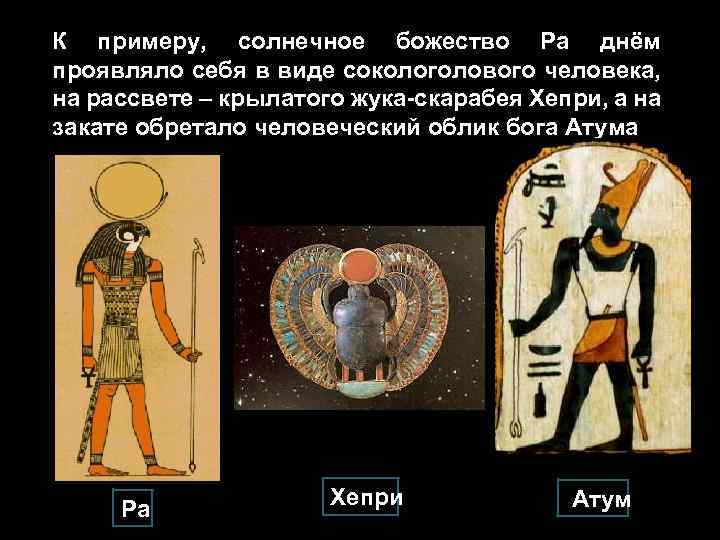 К примеру, солнечное божество Ра днём проявляло себя в виде сокологолового человека, на рассвете – крылатого жука-скарабея Хепри, а на закате обретало человеческий облик бога Атума

Ра

Хепри

Атум